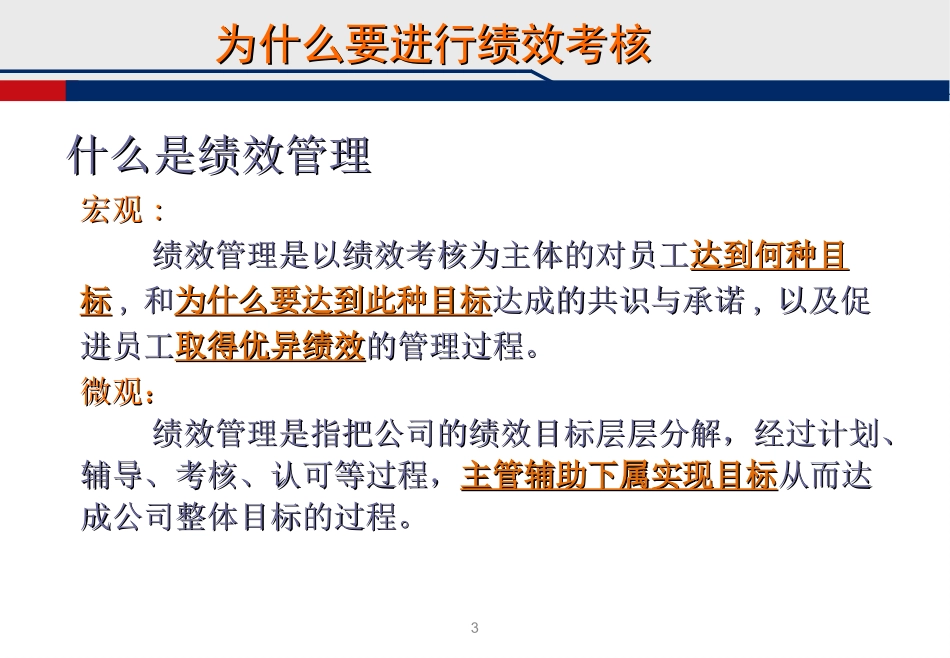 为什么要进行绩效考核

什么是绩效管理

宏观：

绩效管理是以绩效考核为主体的对员工达到何种目标，和为什么要达到此种目标达成的共识与承诺，以及促进员工取得优异绩效的管理过程。

微观：

绩效管理是指把公司的绩效目标层层分解，经过计划、辅导、考核、认可等过程，主管辅助下属实现目标从而达成公司整体目标的过程。

3